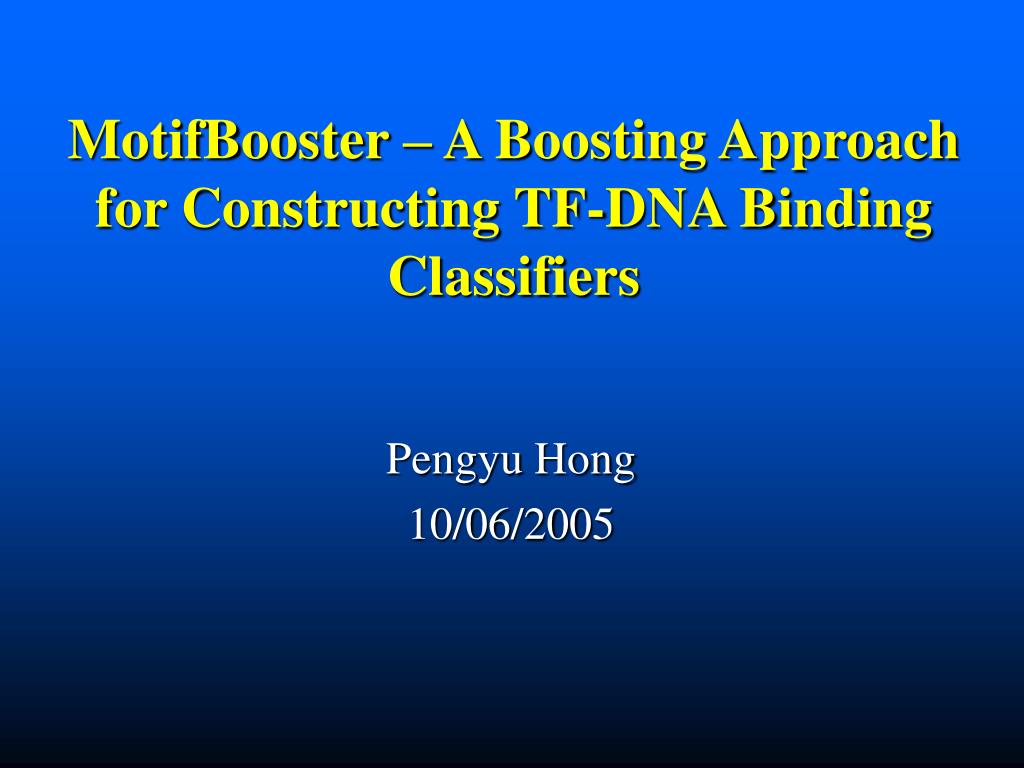 MotifBooster – A Boosting Approach for Constructing TF-DNA Binding Classifiers

Pengyu Hong
10/06/2005